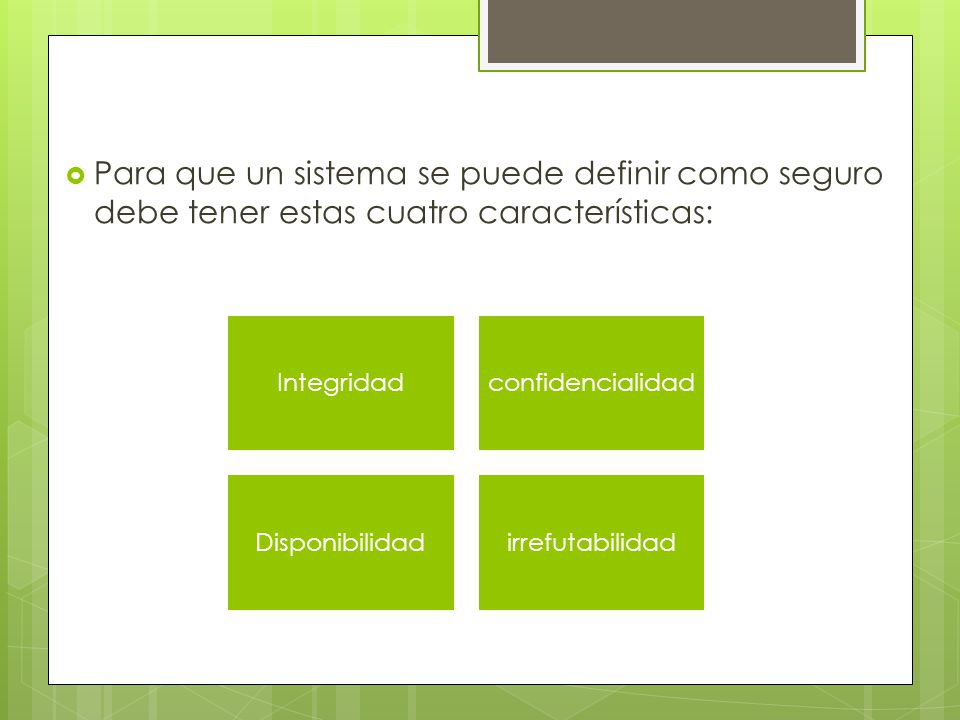 Para que un sistema se puede definir como seguro debe tener estas cuatro características:

Integridad

confidencialidad

Disponibilidad

irrefutabilidad